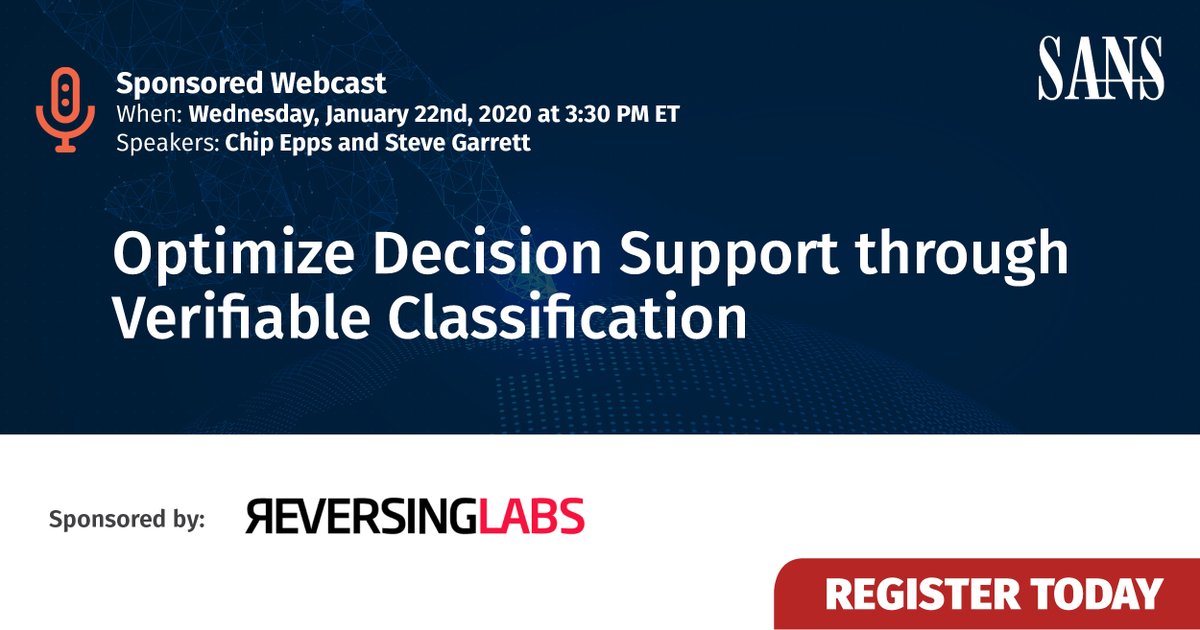 Sponsored Webcast
When: Wednesday, January 22nd, 2020 at 3:30 PM ET
Speakers: Chip Epps and Steve Garrett

SANS

Optimize Decision Support through Verifiable Classification

Sponsored by: REVERSINGLABS

REGISTER TODAY